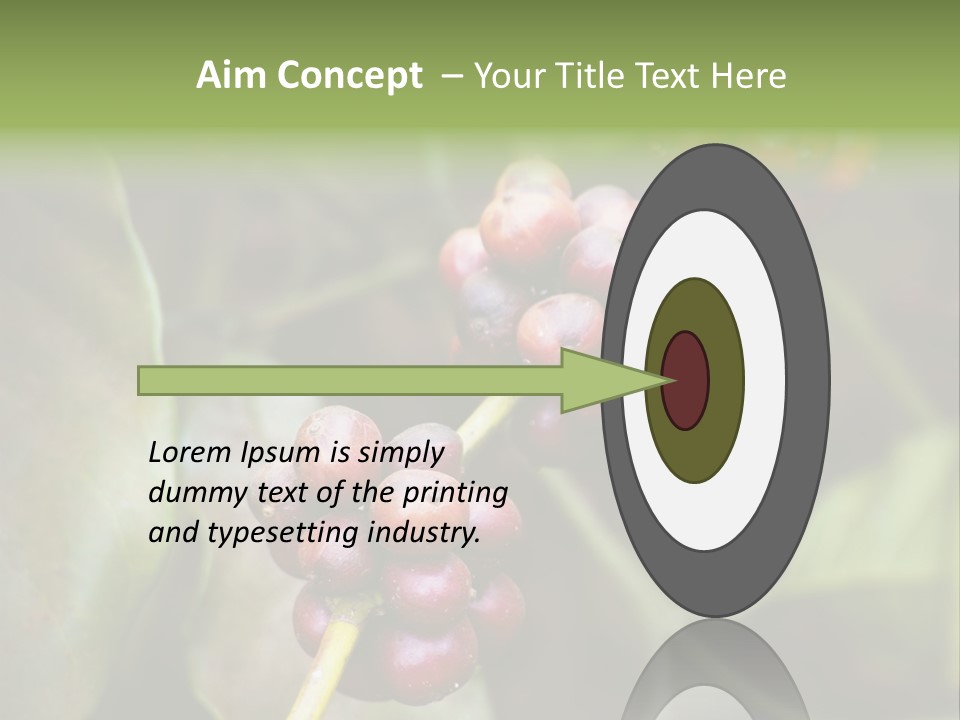 Aim Concept – Your Title Text Here

Lorem Ipsum is simply dummy text of the printing and typesetting industry.